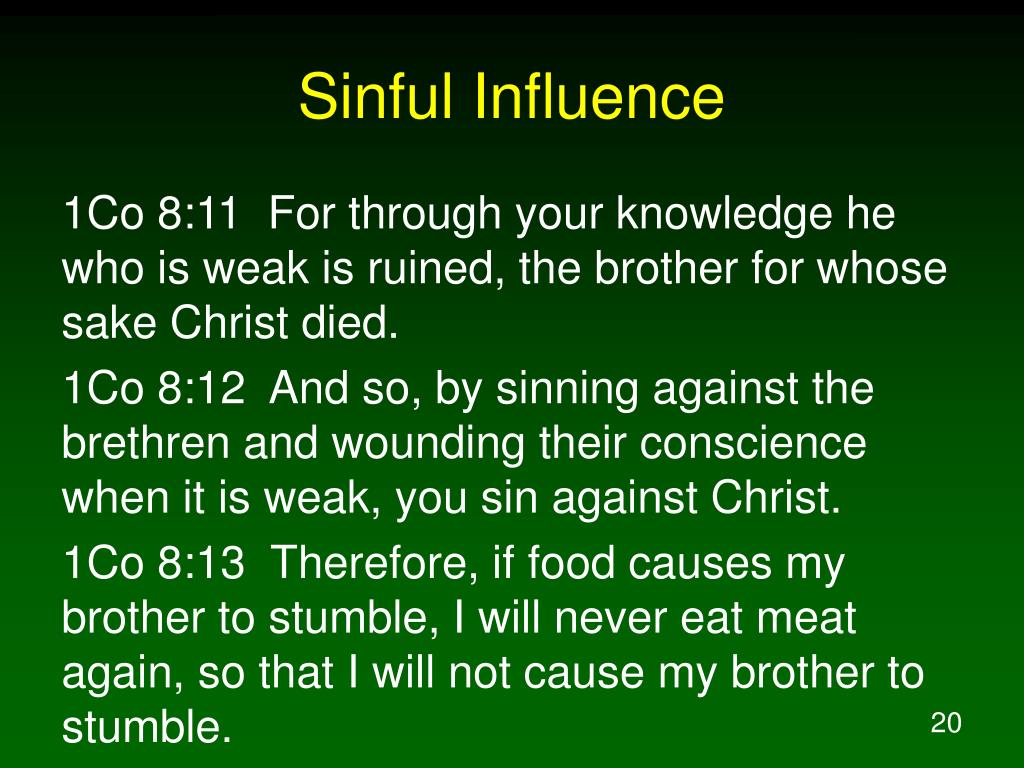 Sinful Influence

1Co 8:11 For through your knowledge he who is weak is ruined, the brother for whose sake Christ died.

1Co 8:12 And so, by sinning against the brethren and wounding their conscience when it is weak, you sin against Christ.

1Co 8:13 Therefore, if food causes my brother to stumble, I will never eat meat again, so that I will not cause my brother to stumble.

20